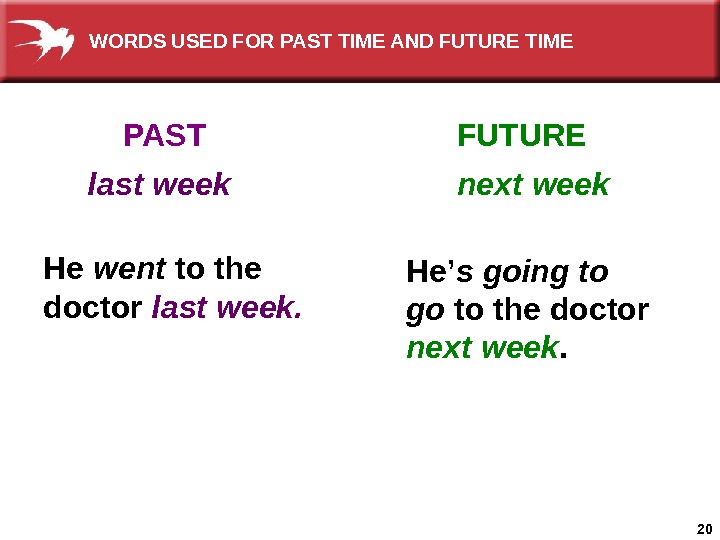 WORDS USED FOR PAST TIME AND FUTURE TIME

PAST

last week

He went to the doctor last week.

FUTURE

next week

He's going to go to the doctor next week.

20